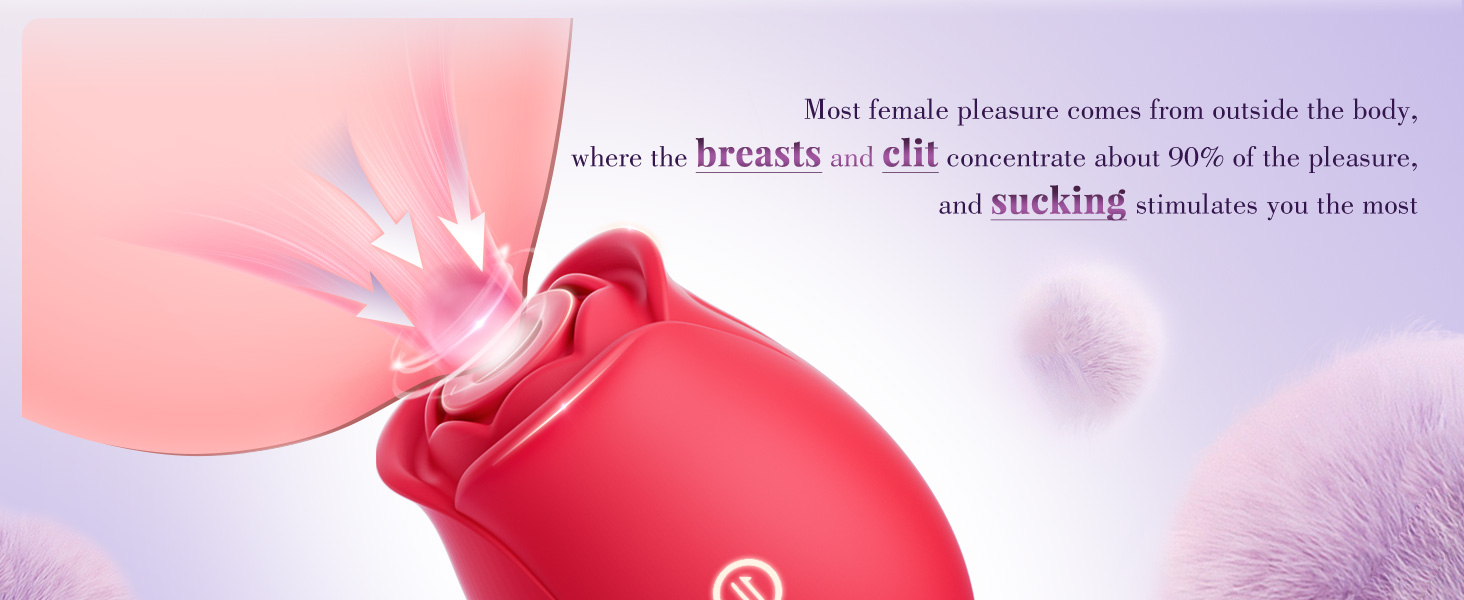 Most female pleasure comes from outside the body, where the breasts and clit concentrate about 90% of the pleasure, and sucking stimulates you the most